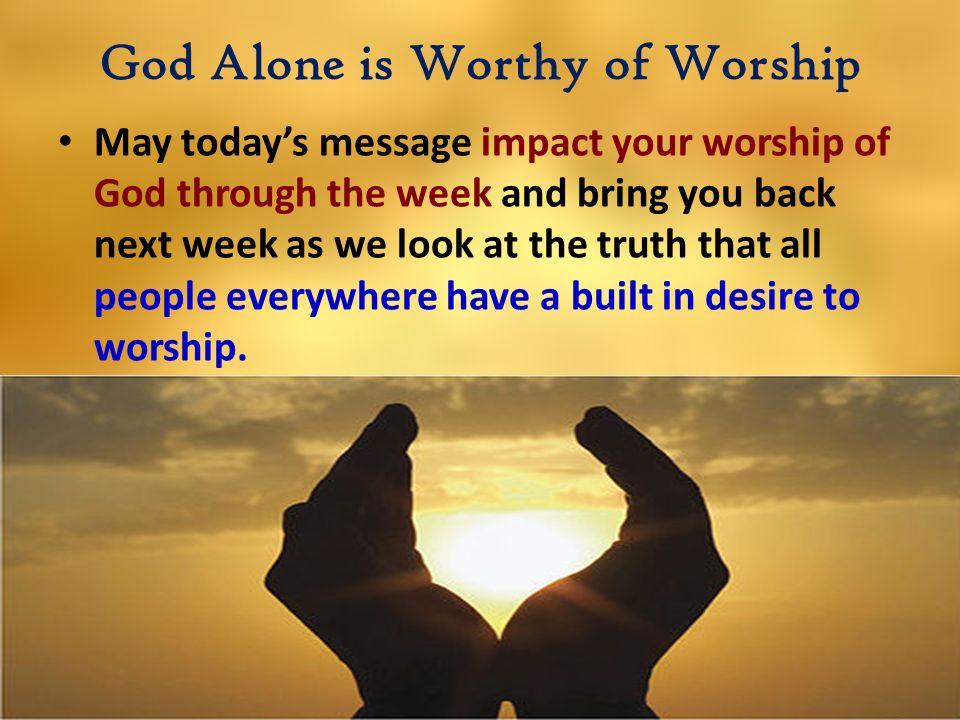 God Alone is Worthy of Worship

• May today's message impact your worship of God through the week and bring you back next week as we look at the truth that all people everywhere have a built in desire to worship.